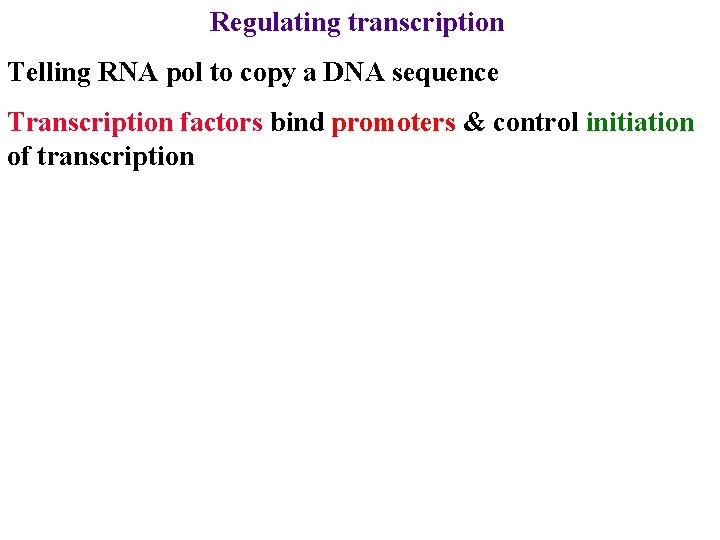 Regulating transcription

Telling RNA pol to copy a DNA sequence

Transcription factors bind promoters & control initiation of transcription